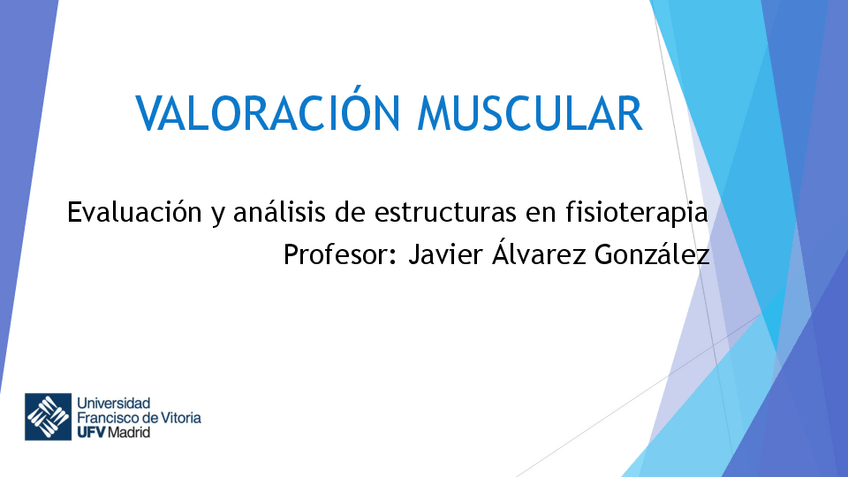 VALORACIÓN MUSCULAR

Evaluación y análisis de estructuras en fisioterapia
Profesor: Javier Álvarez González

Universidad
Francisco de Vitoria
UFV Madrid